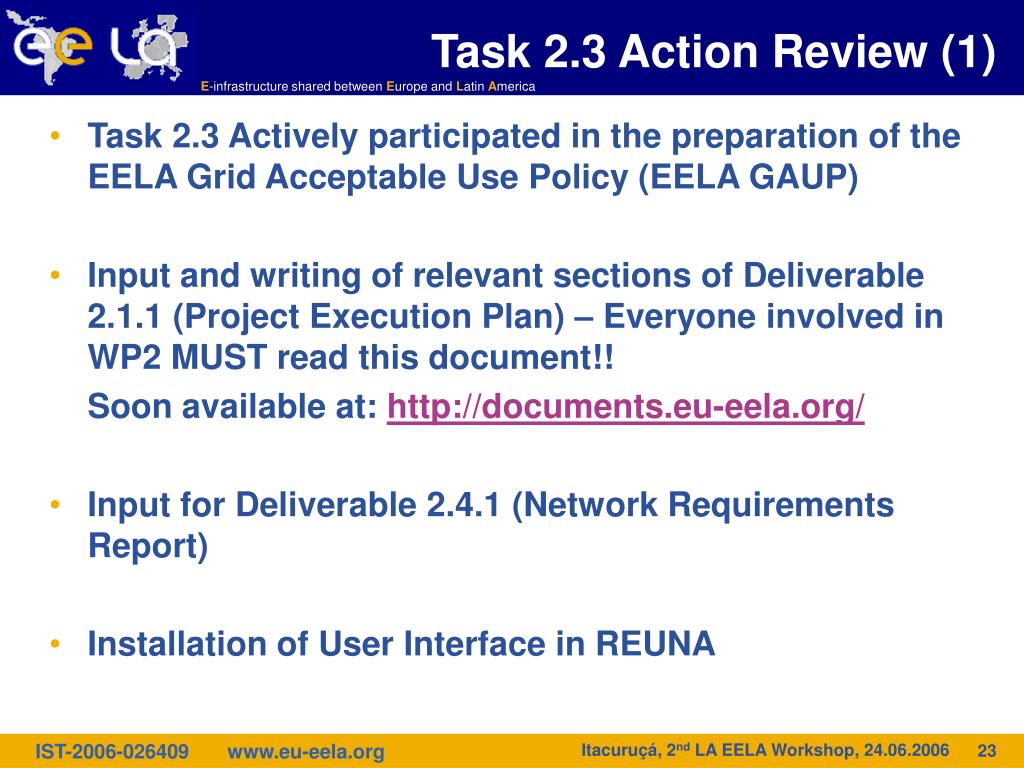 ee LA

Task 2.3 Action Review (1)

E-infrastructure shared between Europe and Latin America

• Task 2.3 Actively participated in the preparation of the EELA Grid Acceptable Use Policy (EELA GAUP)

• Input and writing of relevant sections of Deliverable 2.1.1 (Project Execution Plan) – Everyone involved in WP2 MUST read this document!!

Soon available at: http://documents.eu-eela.org/

• Input for Deliverable 2.4.1 (Network Requirements Report)

• Installation of User Interface in REUNA

IST-2006-026409 www.eu-eela.org Itacuruçá, 2$^{nd}$ LA EELA Workshop, 24.06.2006 23